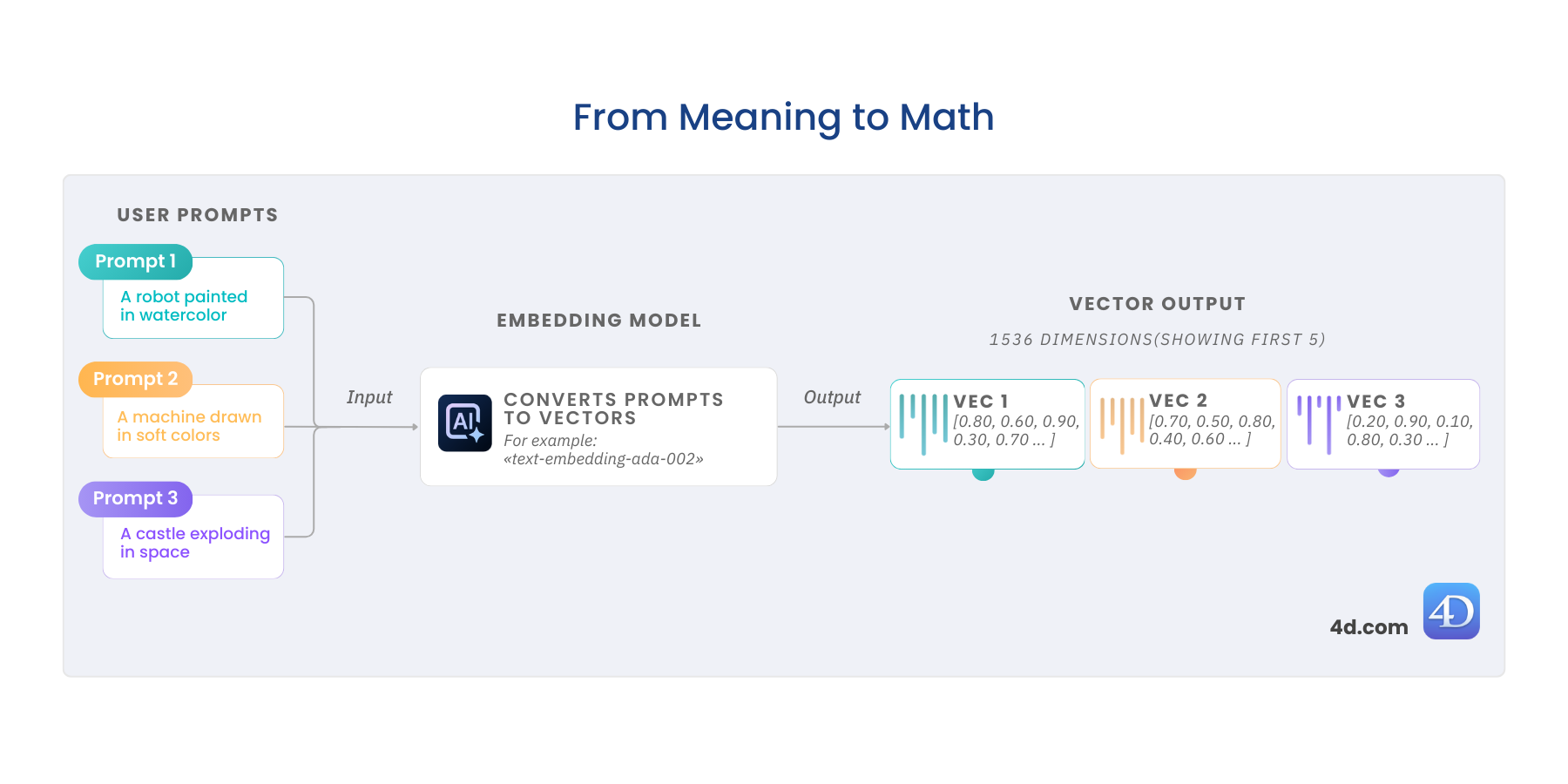 From Meaning to Math

USER PROMPTS

Prompt 1
A robot painted in watercolor

Prompt 2
A machine drawn in soft colors

Prompt 3
A castle exploding in space

Input

EMBEDDING MODEL

AI
CONVERTS PROMPTS TO VECTORS
For example: «text-embedding-ada-002»

Output

VECTOR OUTPUT
1536 DIMENSIONS(SHOWING FIRST 5)

VEC 1
[0.80, 0.60, 0.90, 0.30, 0.70 ... ]

VEC 2
[0.70, 0.50, 0.80, 0.40, 0.60 ... ]

VEC 3
[0.20, 0.90, 0.10, 0.80, 0.30 ... ]

4d.com
4D